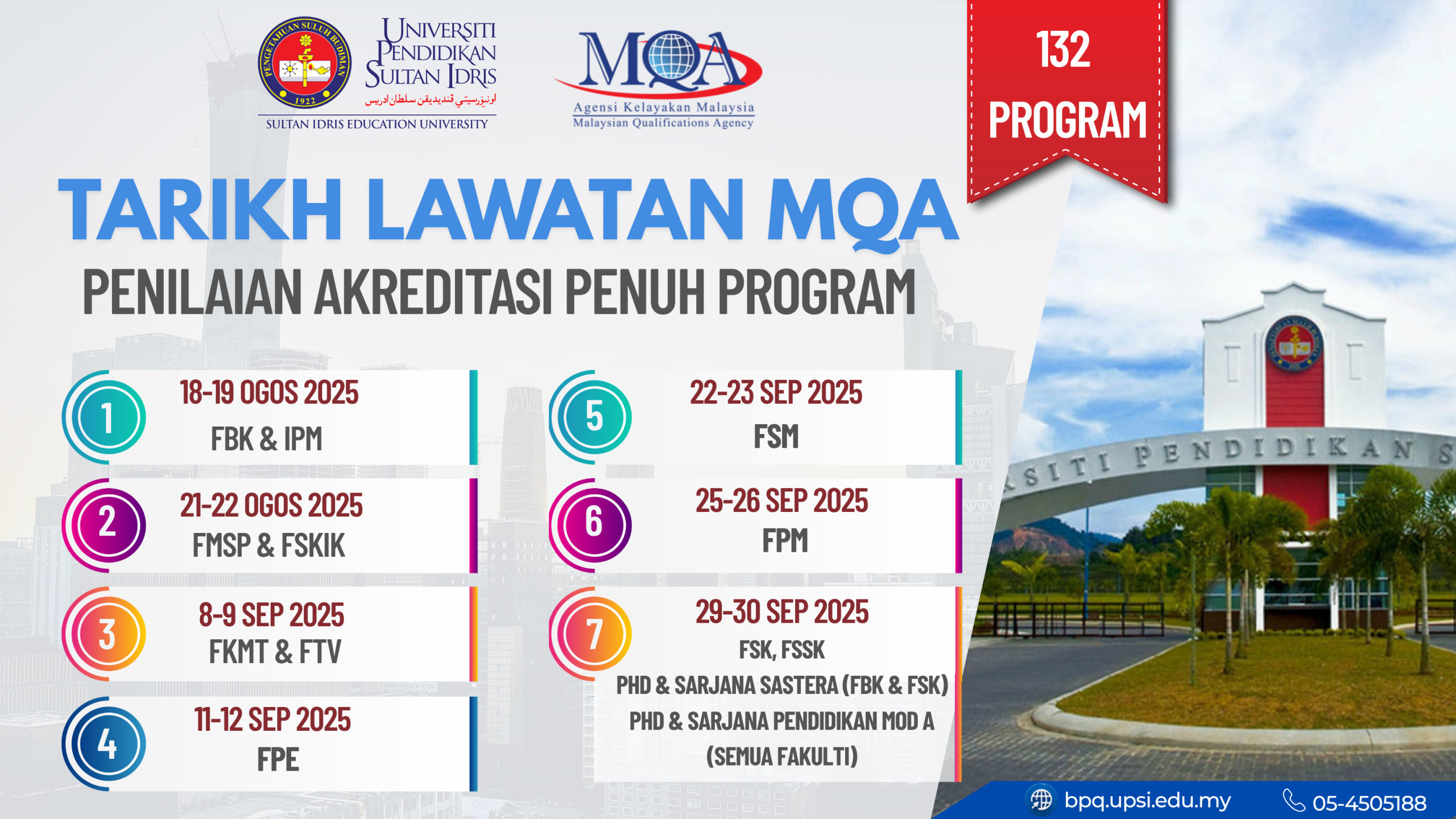 PENGETAHUAN SULUH BUDIMAN
1922
UNIVERSITI PENDIDIKAN SULTAN IDRIS
اونيۏرسيتي ڤنديديقن سلطان ادريس
SULTAN IDRIS EDUCATION UNIVERSITY

MQA
Agensi Kelayakan Malaysia
Malaysian Qualifications Agency

132 PROGRAM

TARIKH LAWATAN MQA
PENILAIAN AKREDITASI PENUH PROGRAM

1
18-19 OGOS 2025
FBK & IPM

2
21-22 OGOS 2025
FMSP & FSKIK

3
8-9 SEP 2025
FKMT & FTV

4
11-12 SEP 2025
FPE

5
22-23 SEP 2025
FSM

6
25-26 SEP 2025
FPM

7
29-30 SEP 2025
FSK, FSSK
PHD & SARJANA SASTERA (FBK & FSK)
PHD & SARJANA PENDIDIKAN MOD A
(SEMUA FAKULTI)

SITI PENDIDIKAN S

bpq.upsi.edu.my
05-4505188